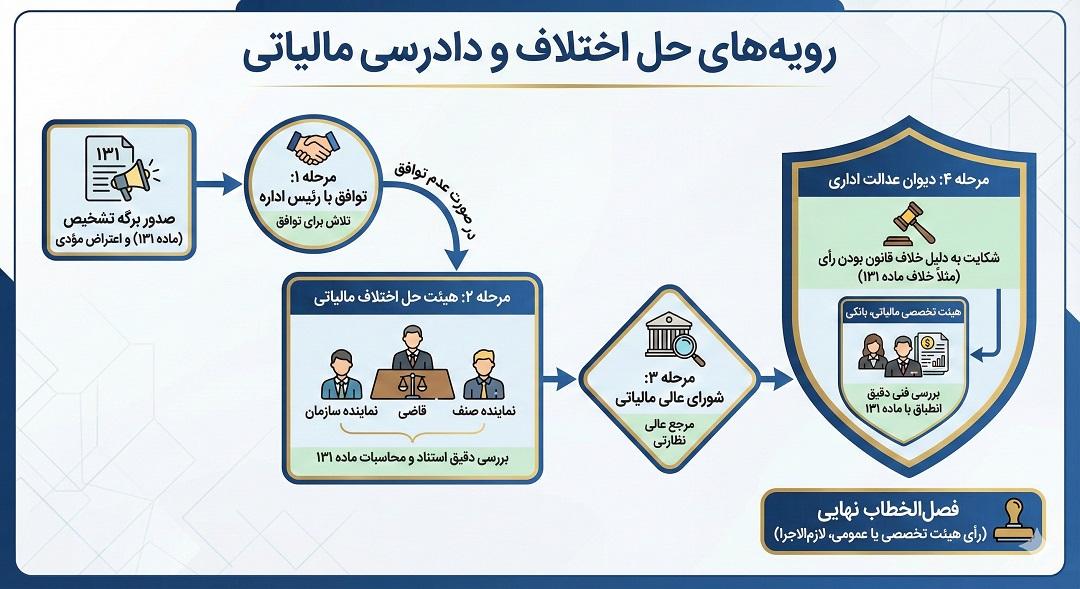 رویه‌های حل اختلاف و دادرسی مالیاتی

۱۳۱

صدور برگه تشخیص
(ماده ۱۳۱) و اعتراض مؤدی

مرحله ۱:
توافق با رئیس اداره
تلاش برای توافق

در صورت عدم توافق

مرحله ۲: هیئت حل اختلاف مالیاتی

نماینده سازمان
قاضی
نماینده صنف

بررسی دقیق استناد و محاسبات ماده ۱۳۱

مرحله ۳:
شورای عالی مالیاتی
مرجع عالی نظارتی

مرحله ۴: دیوان عدالت اداری

شکایت به دلیل خلاف قانون بودن رأی
(مثلاً خلاف ماده ۱۳۱)

هیئت تخصصی مالیاتی، بانکی

بررسی فنی دقیق
انطباق با ماده ۱۳۱

فصل‌الخطاب نهایی
(رأی هیئت تخصصی یا عمومی، لازم‌الاجرا)